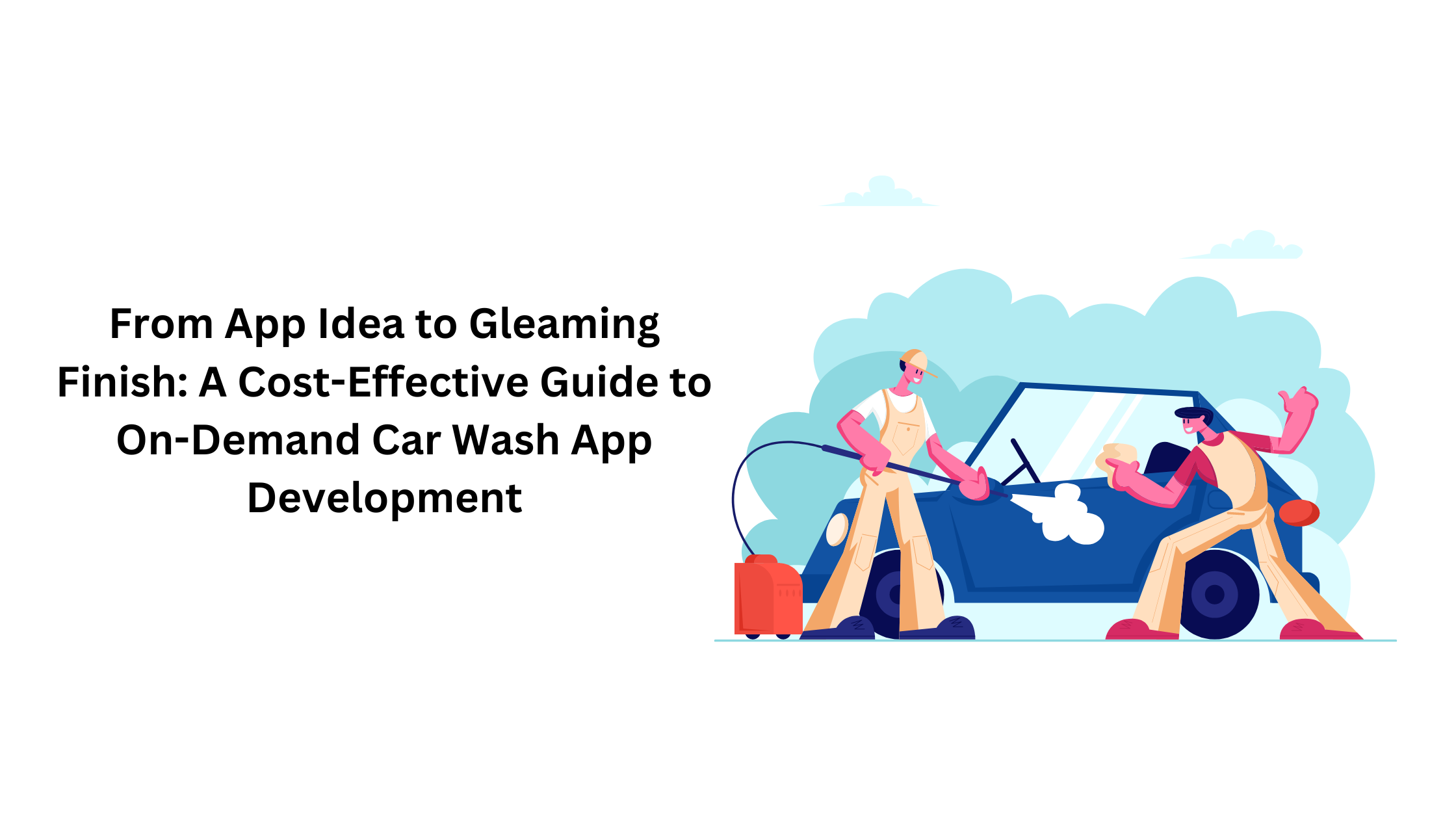 From App Idea to Gleaming Finish: A Cost-Effective Guide to On-Demand Car Wash App Development